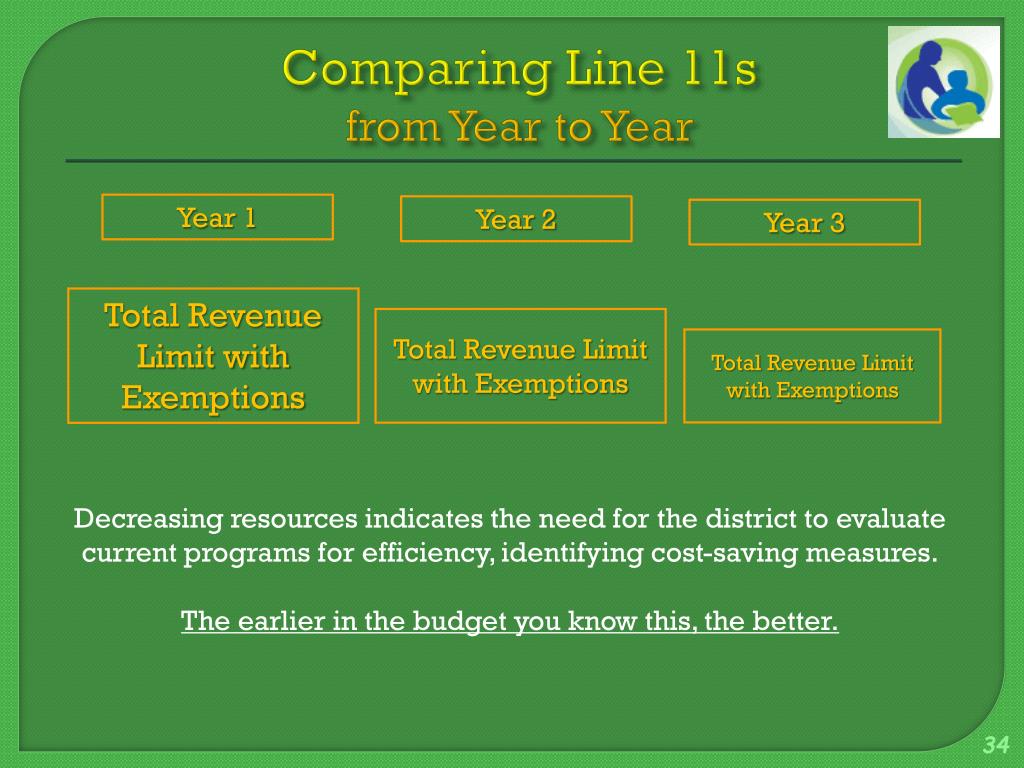 Comparing Line 11s
from Year to Year

Year 1

Year 2

Year 3

Total Revenue Limit with Exemptions

Total Revenue Limit with Exemptions

Total Revenue Limit with Exemptions

Decreasing resources indicates the need for the district to evaluate current programs for efficiency, identifying cost-saving measures.

The earlier in the budget you know this, the better.

34